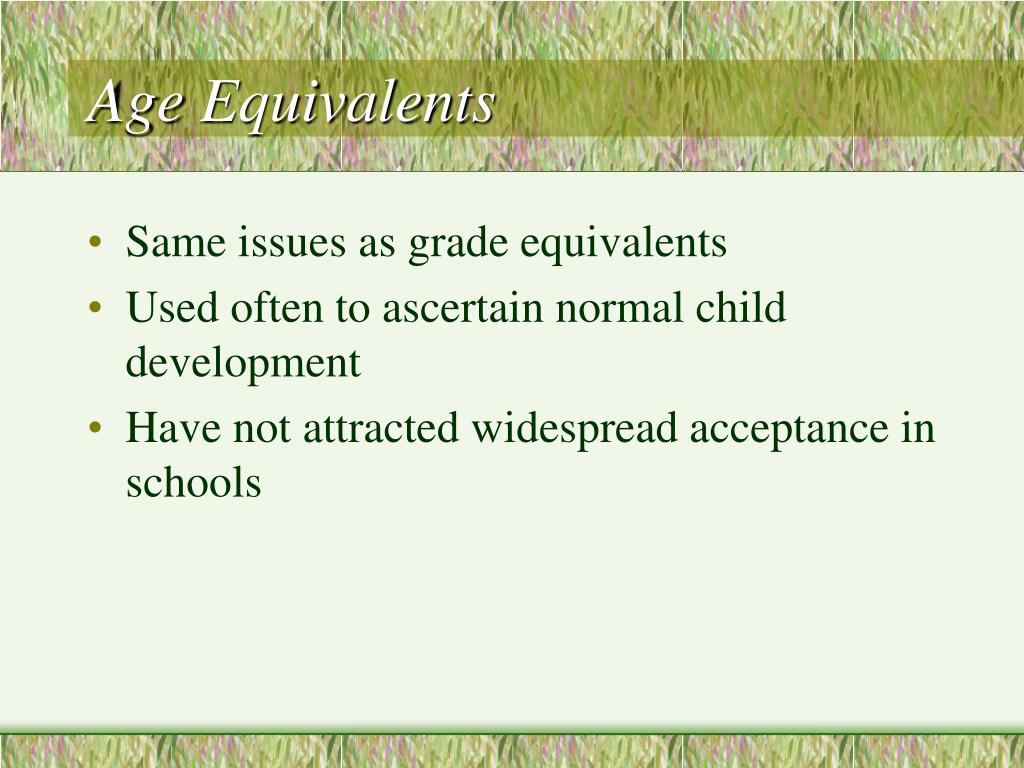 Age Equivalents

• Same issues as grade equivalents
• Used often to ascertain normal child development
• Have not attracted widespread acceptance in schools